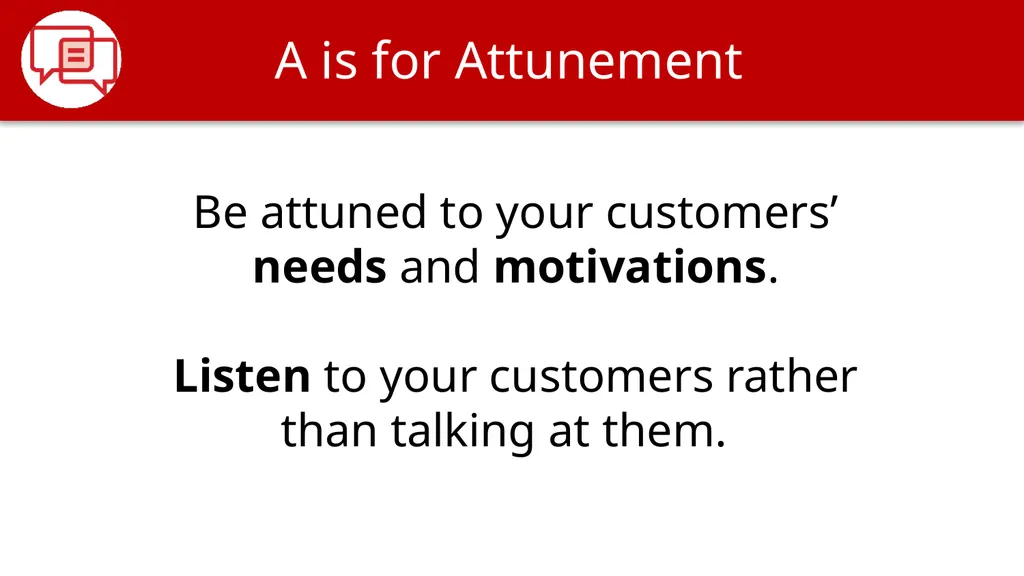 A is for Attunement

Be attuned to your customers’ needs and motivations.

Listen to your customers rather than talking at them.